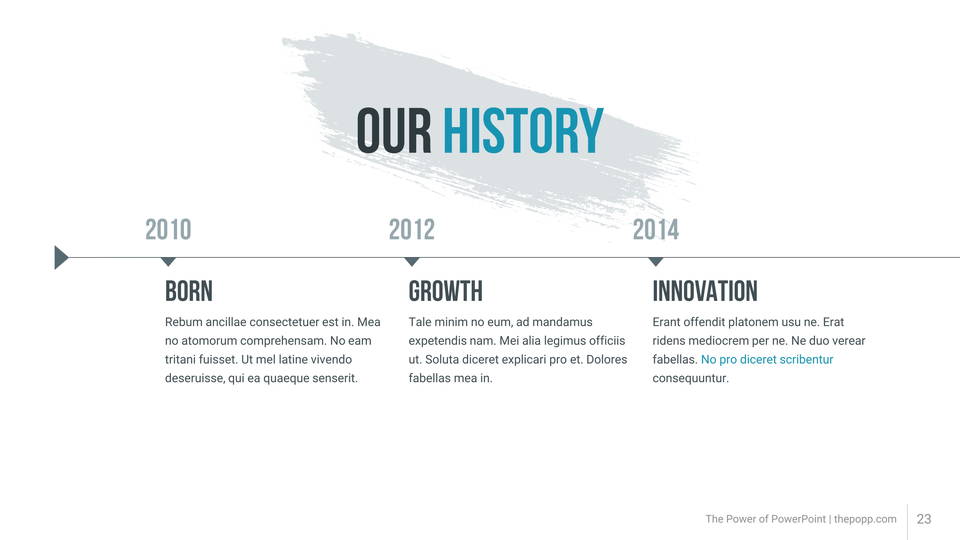 OUR HISTORY

2010

BORN

Rebum ancillae consectetuer est in. Mea no atomorum comprehensam. No eam tritani fuisset. Ut mel latine vivendo deseruisse, qui ea quaeque senserit.

2012

GROWTH

Tale minim no eum, ad mandamus expetendis nam. Mei alia legimus officiis ut. Soluta diceret explicari pro et. Dolores fabellas mea in.

2014

INNOVATION

Erant offendit platonem usu ne. Erat ridens mediocrem per ne. Ne duo verear fabellas. No pro diceret scribentur consequuntur.

The Power of PowerPoint | thepopp.com 23